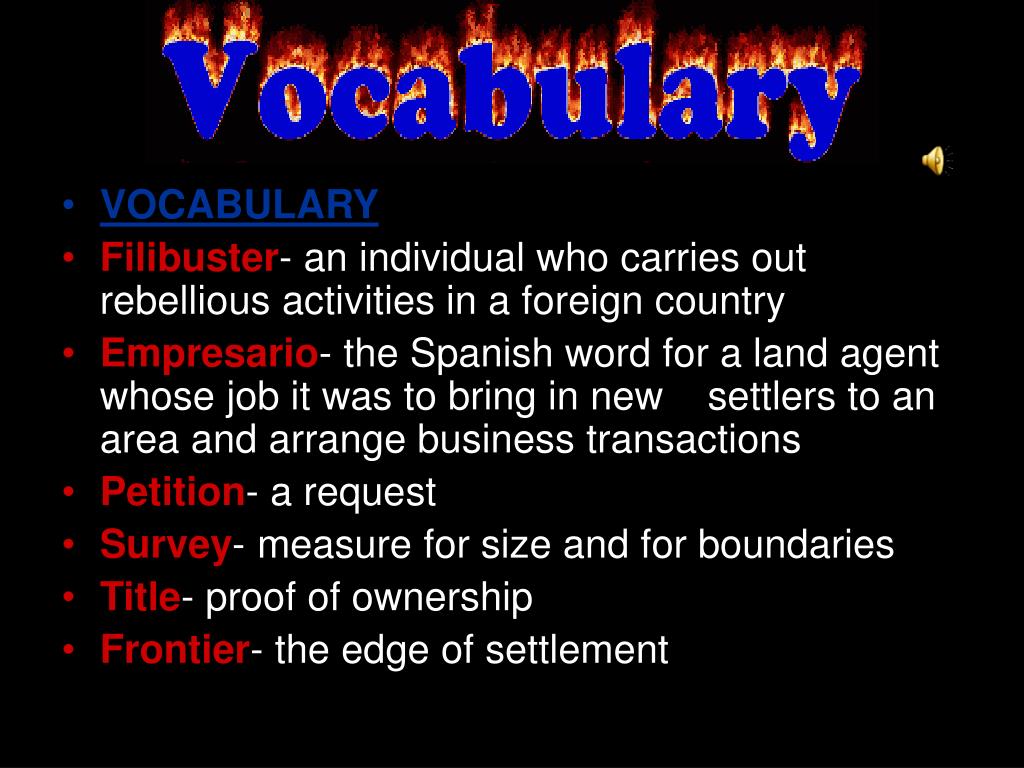 Vocabulary

• VOCABULARY
• Filibuster- an individual who carries out rebellious activities in a foreign country
• Empresario- the Spanish word for a land agent whose job it was to bring in new settlers to an area and arrange business transactions
• Petition- a request
• Survey- measure for size and for boundaries
• Title- proof of ownership
• Frontier- the edge of settlement